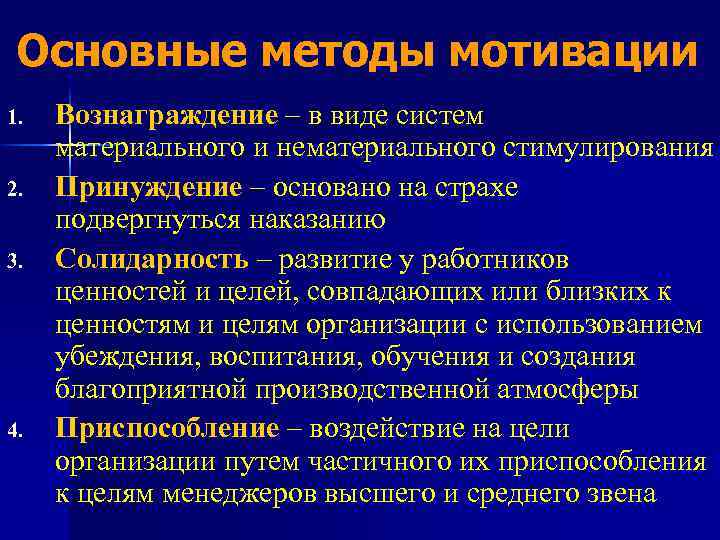 Основные методы мотивации

1. Вознаграждение – в виде систем материального и нематериального стимулирования

2. Принуждение – основано на страхе подвергнуться наказанию

3. Солидарность – развитие у работников ценностей и целей, совпадающих или близких к ценностям и целям организации с использованием убеждения, воспитания, обучения и создания благоприятной производственной атмосферы

4. Приспособление – воздействие на цели организации путем частичного их приспособления к целям менеджеров высшего и среднего звена